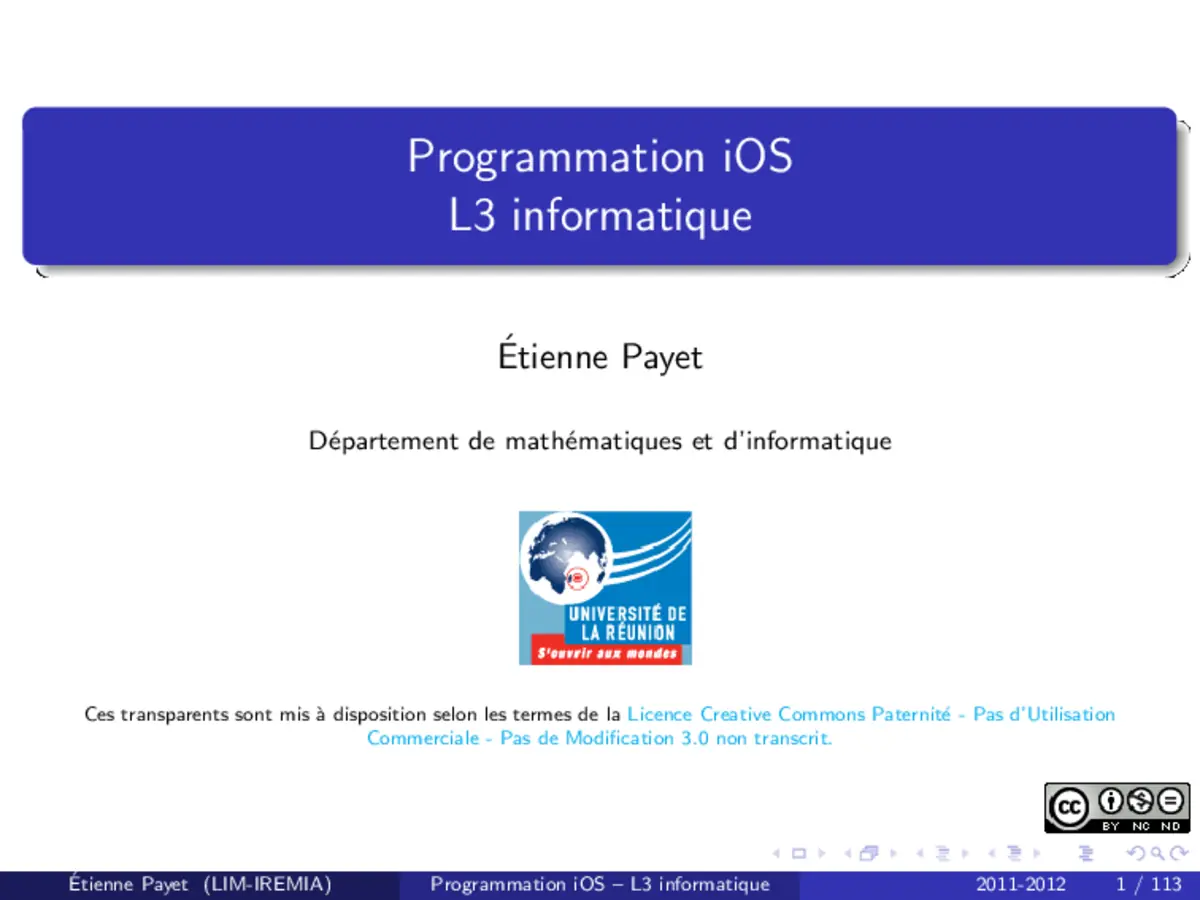 Programmation iOS
L3 informatique

Étienne Payet

Département de mathématiques et d'informatique

UNIVERSITÉ DE LA RÉUNION
S'ouvrir aux mondes

Ces transparents sont mis à disposition selon les termes de la Licence Creative Commons Paternité - Pas d'Utilisation Commerciale - Pas de Modification 3.0 non transcrit.

cc BY NC ND

Étienne Payet (LIM-IREMIA) Programmation iOS – L3 informatique 2011-2012 1 / 113